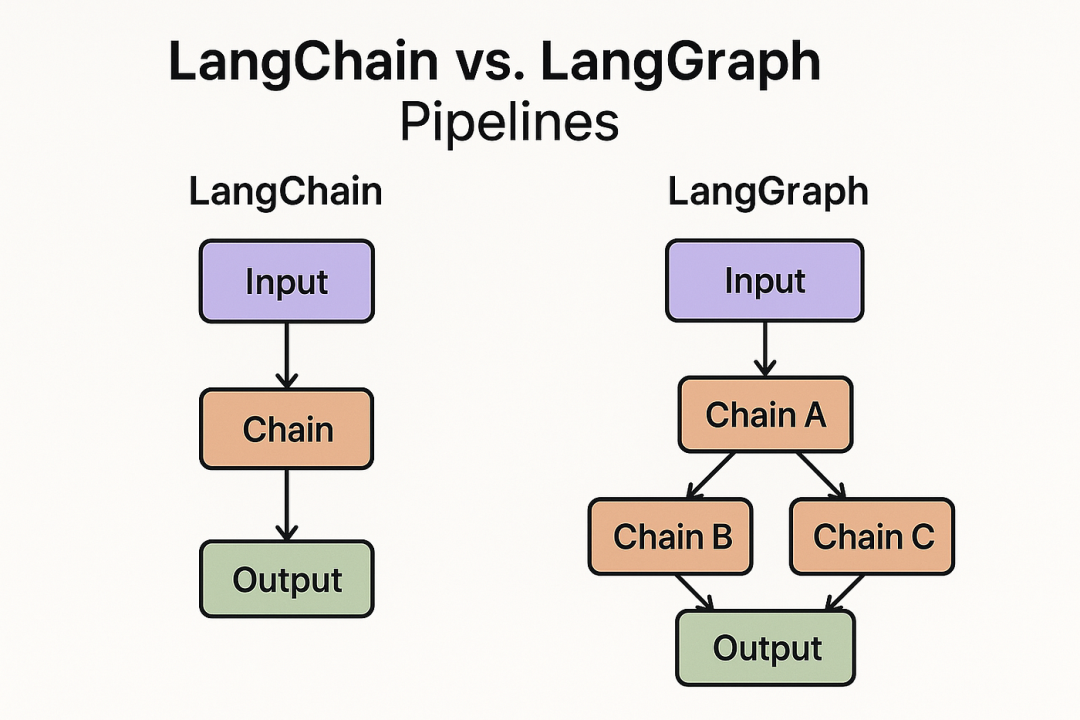 LangChain vs. LangGraph
Pipelines

LangChain

Input

Chain

Output

LangGraph

Input

Chain A

Chain B

Chain C

Output